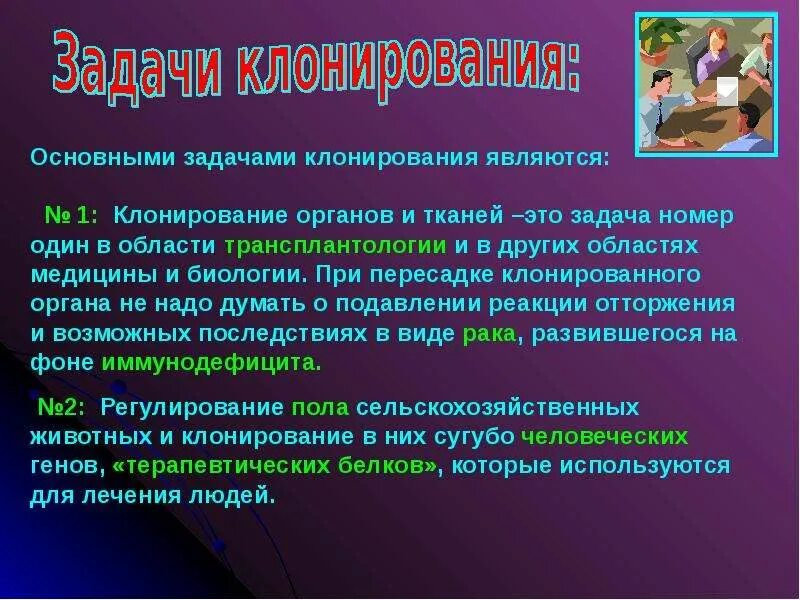 Задачи клонирования:

Основными задачами клонирования являются:

№ 1: Клонирование органов и тканей –это задача номер один в области трансплантологии и в других областях медицины и биологии. При пересадке клонированного органа не надо думать о подавлении реакции отторжения и возможных последствиях в виде рака, развившегося на фоне иммунодефицита.

№2: Регулирование пола сельскохозяйственных животных и клонирование в них сугубо человеческих генов, «терапевтических белков», которые используются для лечения людей.